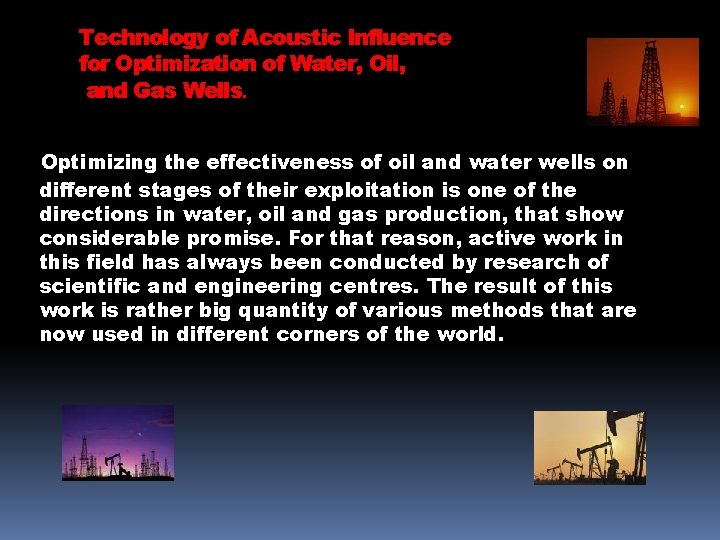 Technology of Acoustic Influence for Optimization of Water, Oil, and Gas Wells.

Optimizing the effectiveness of oil and water wells on different stages of their exploitation is one of the directions in water, oil and gas production, that show considerable promise. For that reason, active work in this field has always been conducted by research of scientific and engineering centres. The result of this work is rather big quantity of various methods that are now used in different corners of the world.